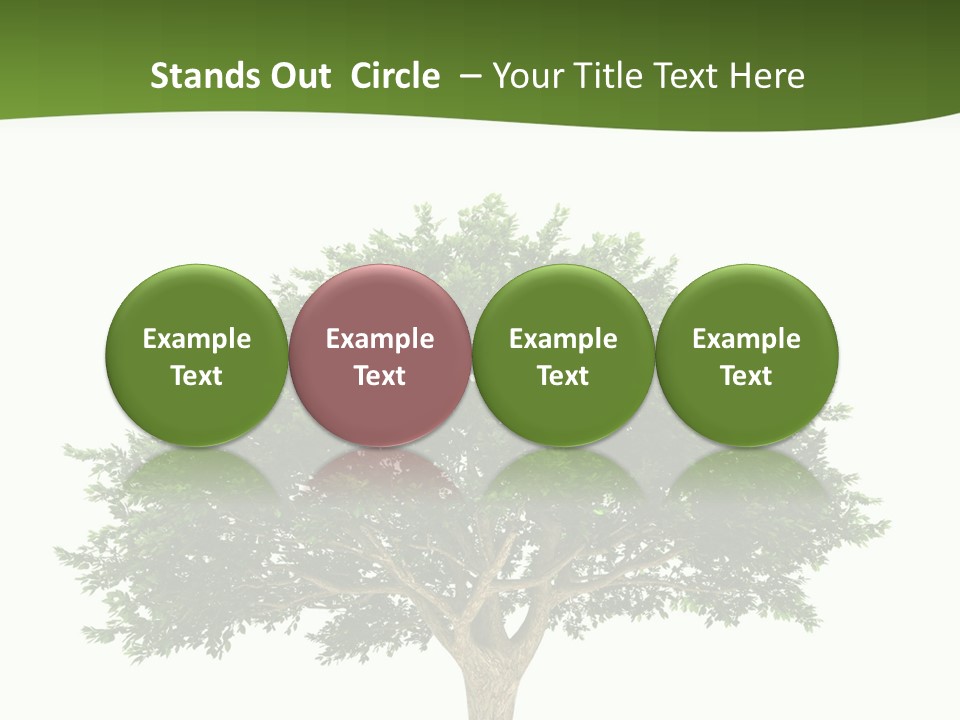 Stands Out Circle – Your Title Text Here

Example Text

Example Text

Example Text

Example Text